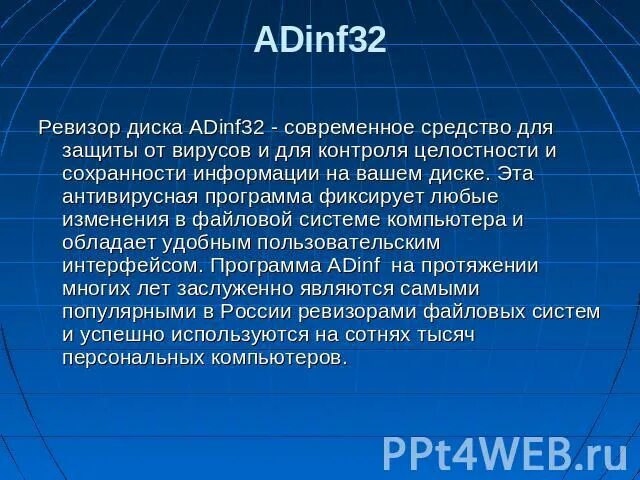 ADinf32

Ревизор диска ADinf32 - современное средство для защиты от вирусов и для контроля целостности и сохранности информации на вашем диске. Эта антивирусная программа фиксирует любые изменения в файловой системе компьютера и обладает удобным пользовательским интерфейсом. Программа ADinf  на протяжении многих лет заслуженно являются самыми популярными в России ревизорами файловых систем и успешно используются на сотнях тысяч персональных компьютеров.

PPt4WEB.ru